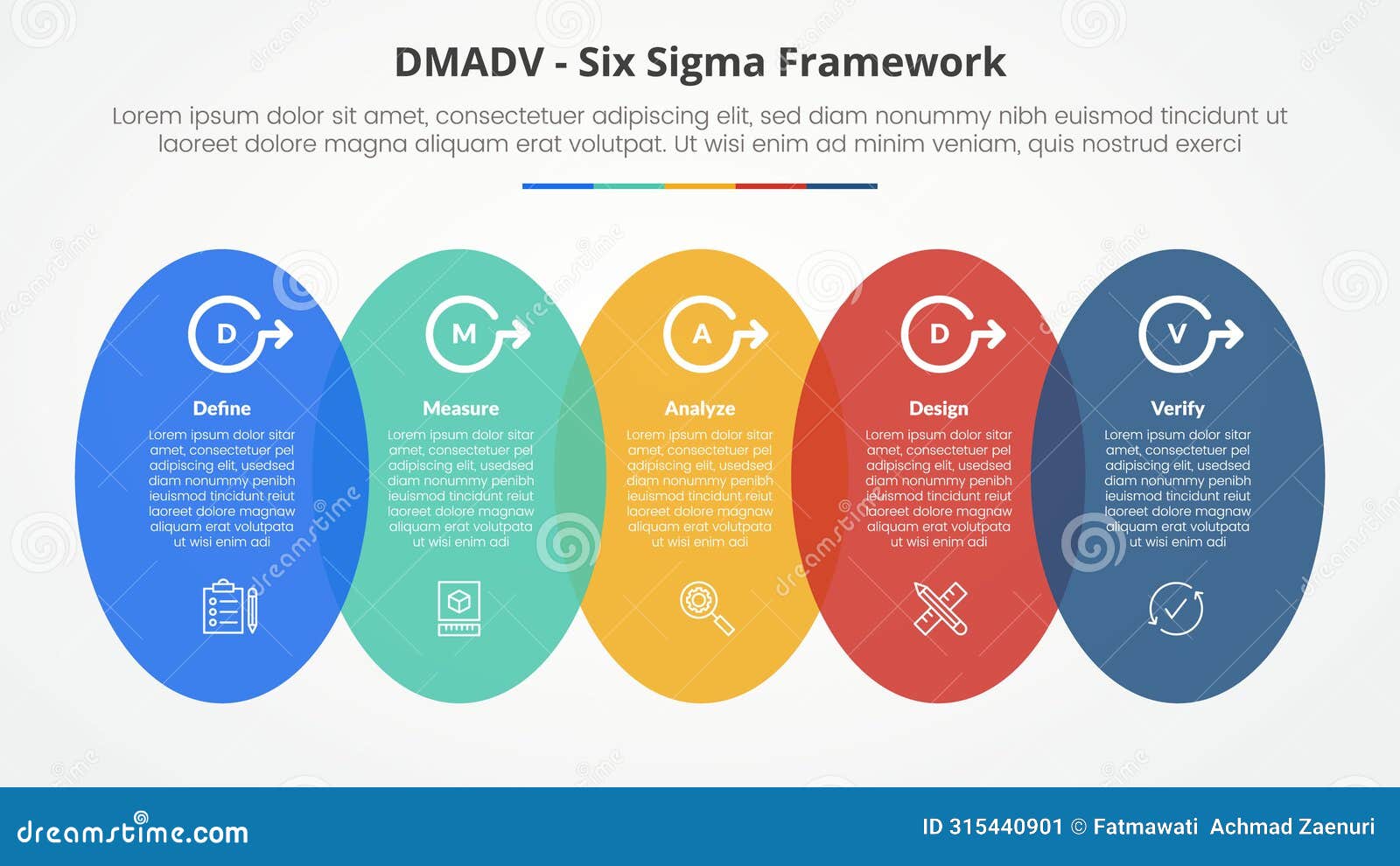 DMADV - Six Sigma Framework

Lorem ipsum dolor sit amet, consectetuer adipiscing elit, sed diam nonummy nibh euismod tincidunt ut laoreet dolore magna aliquam erat volutpat. Ut wisi enim ad minim veniam, quis nostrud exerci

D

Define

Lorem ipsum dolor sitar amet, consectetuer pel adipiscing elit, usedsed diam nonummy penibh ieuismod tincidunt reiut laoreet dolore magnaw aliquam erat volutpata ut wisi enim adi

M

Measure

Lorem ipsum dolor sitar amet, consectetuer pel adipiscing elit, usedsed diam nonummy penibh ieuismod tincidunt reiut laoreet dolore magnaw aliquam erat volutpata ut wisi enim adi

A

Analyze

Lorem ipsum dolor sitar amet, consectetuer pel adipiscing elit, usedsed diam nonummy penibh ieuismod tincidunt reiut laoreet dolore magnaw aliquam erat volutpata ut wisi enim adi

D

Design

Lorem ipsum dolor sitar amet, consectetuer pel adipiscing elit, usedsed diam nonummy penibh ieuismod tincidunt reiut laoreet dolore magnaw aliquam erat volutpata ut wisi enim adi

V

Verify

Lorem ipsum dolor sitar amet, consectetuer pel adipiscing elit, usedsed diam nonummy penibh ieuismod tincidunt reiut laoreet dolore magnaw aliquam erat volutpata ut wisi enim adi

dreamstime.com

ID 315440901 © Fatmawati Achmad Zaenuri